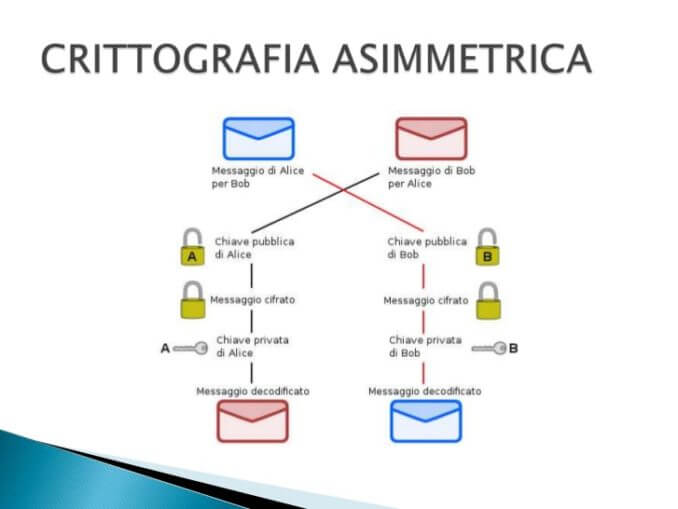 CRITTOGRAFIA ASIMMETRICA

Messaggio di Alice per Bob

Messaggio di Bob per Alice

A

Chiave pubblica di Alice

Chiave pubblica di Bob

B

Messaggio cifrato

Messaggio cifrato

A

Chiave privata di Alice

Chiave privata di Bob

B

Messaggio decodificato

Messaggio decodificato